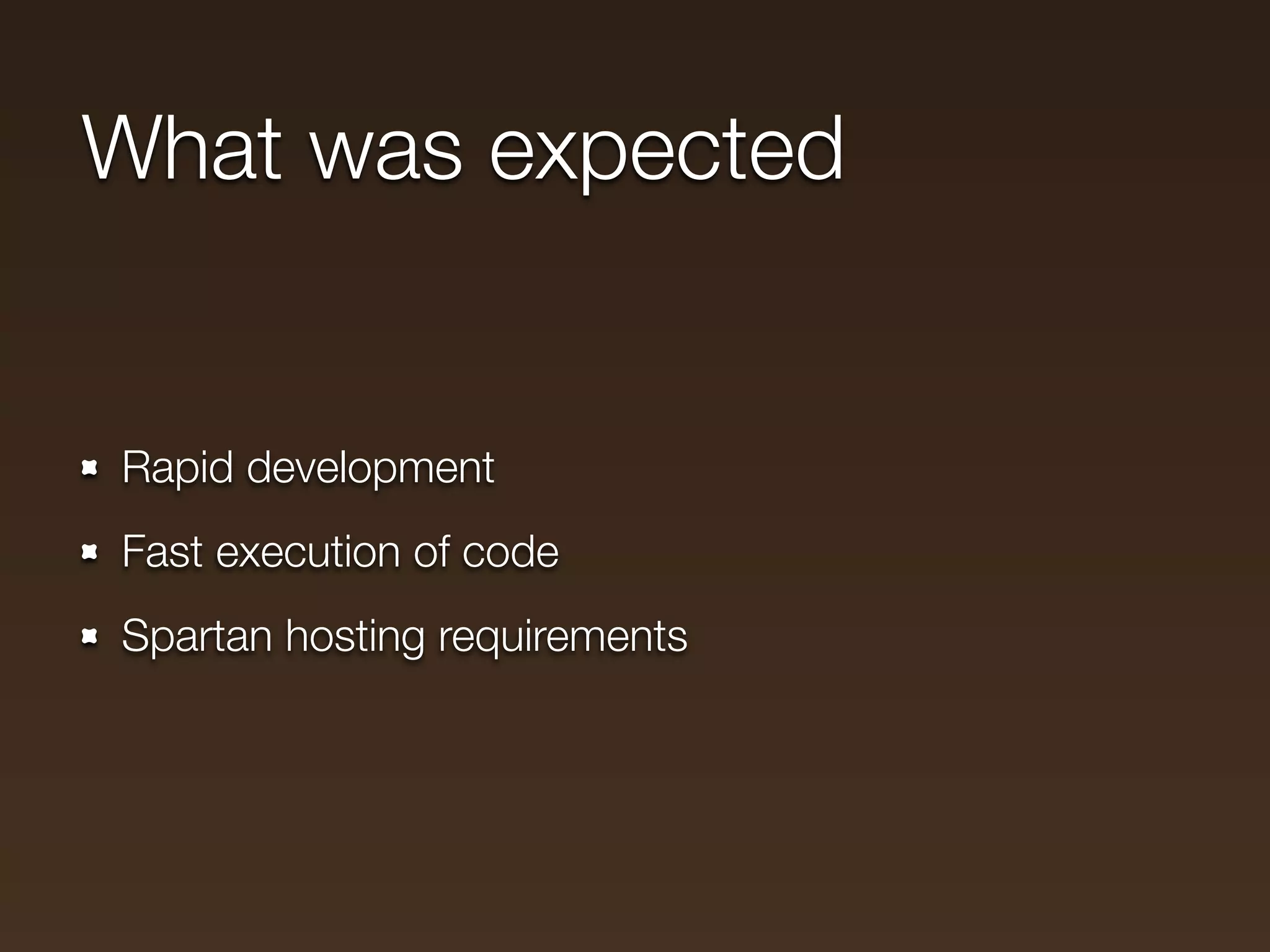 What was expected

- Rapid development
- Fast execution of code
- Spartan hosting requirements